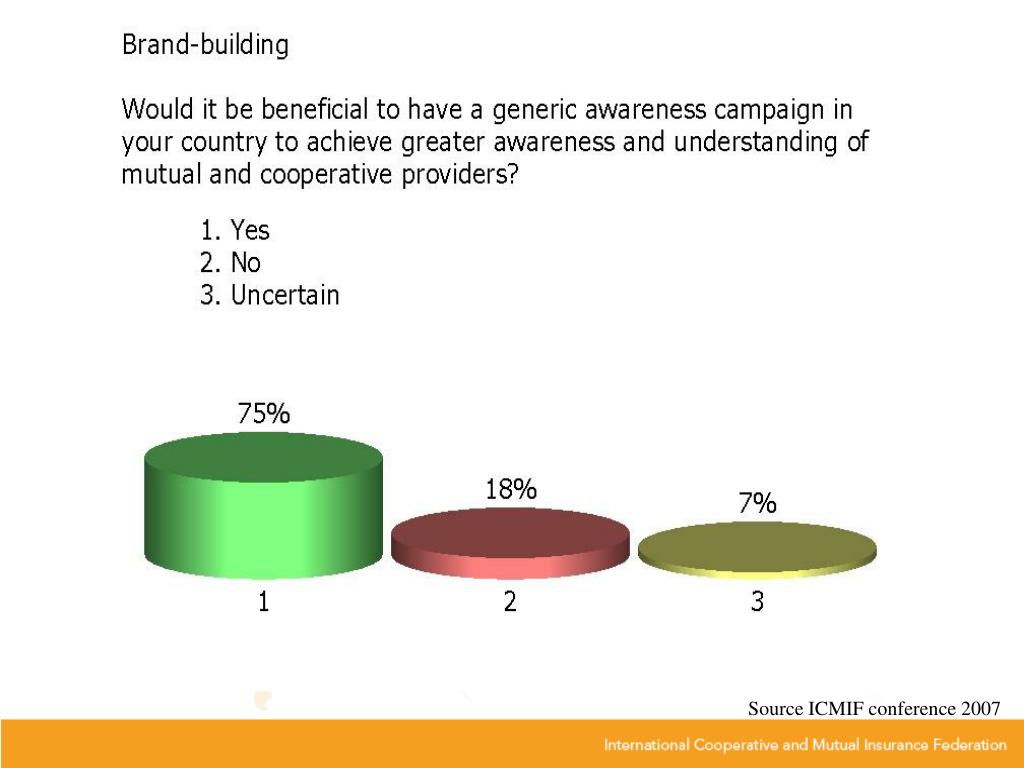 Brand-building

Would it be beneficial to have a generic awareness campaign in your country to achieve greater awareness and understanding of mutual and cooperative providers?

1. Yes
2. No
3. Uncertain

75%
18%
7%
1
2
3

Source ICMIF conference 2007

International Cooperative and Mutual Insurance Federation